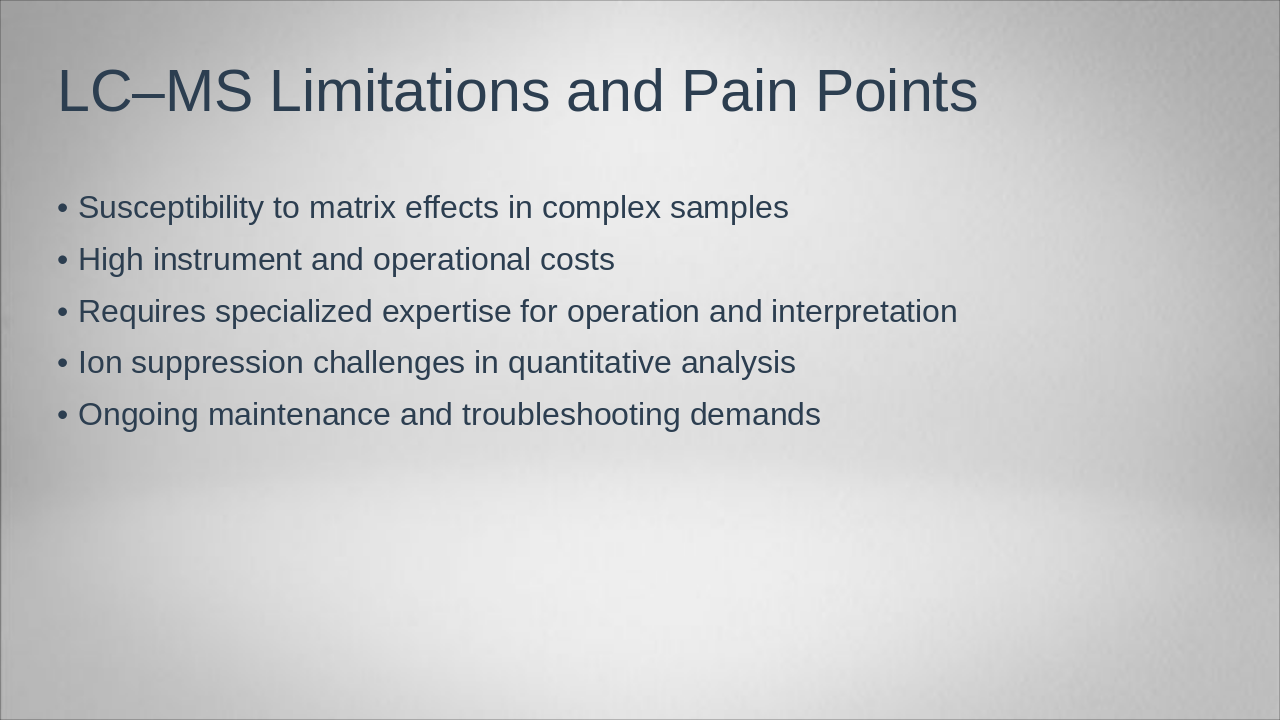 LC–MS Limitations and Pain Points

• Susceptibility to matrix effects in complex samples
• High instrument and operational costs
• Requires specialized expertise for operation and interpretation
• Ion suppression challenges in quantitative analysis
• Ongoing maintenance and troubleshooting demands